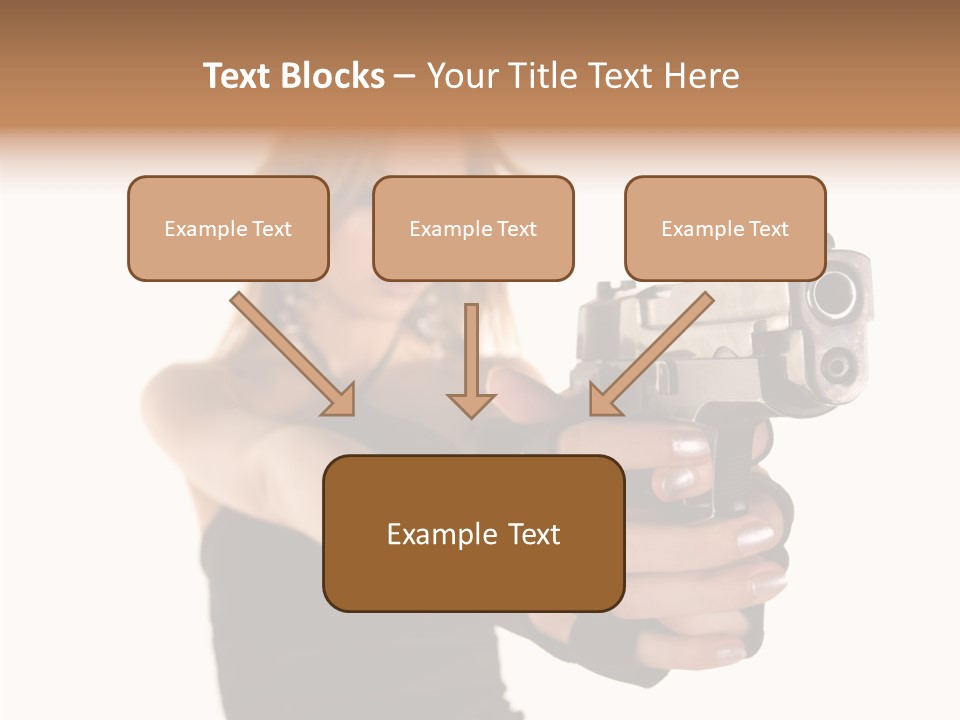 Text Blocks – Your Title Text Here

Example Text

Example Text

Example Text

Example Text